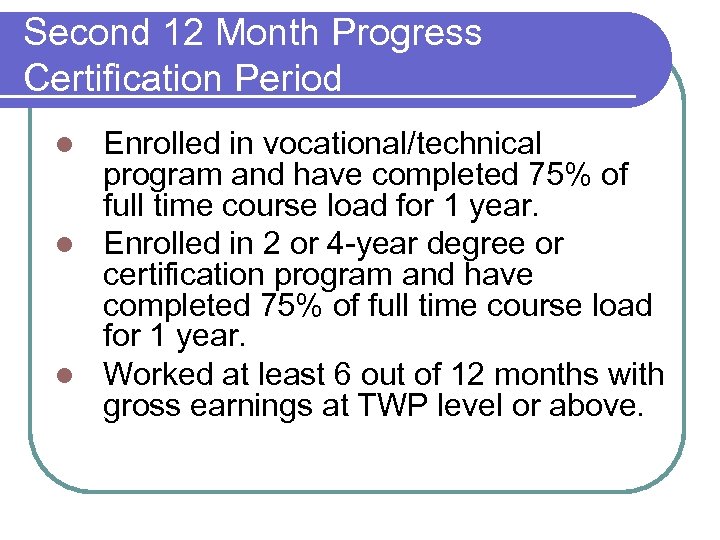 Second 12 Month Progress Certification Period

- Enrolled in vocational/technical program and have completed 75% of full time course load for 1 year.
- Enrolled in 2 or 4-year degree or certification program and have completed 75% of full time course load for 1 year.
- Worked at least 6 out of 12 months with gross earnings at TWP level or above.